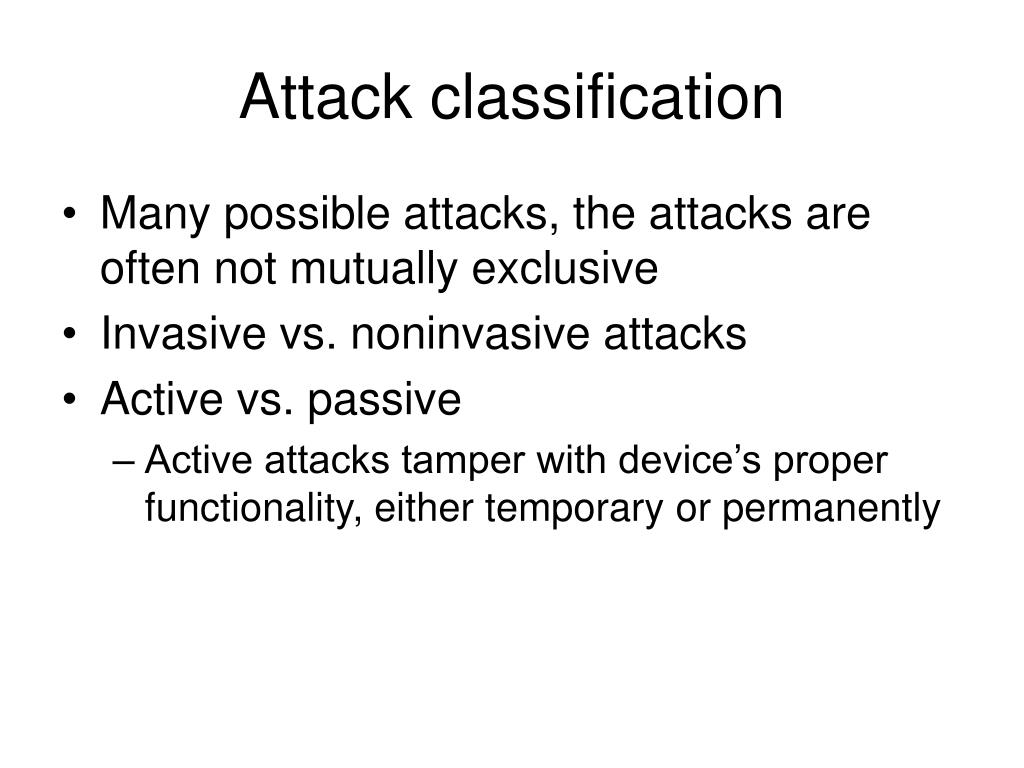 Attack classification

• Many possible attacks, the attacks are often not mutually exclusive
• Invasive vs. noninvasive attacks
• Active vs. passive
– Active attacks tamper with device’s proper functionality, either temporary or permanently